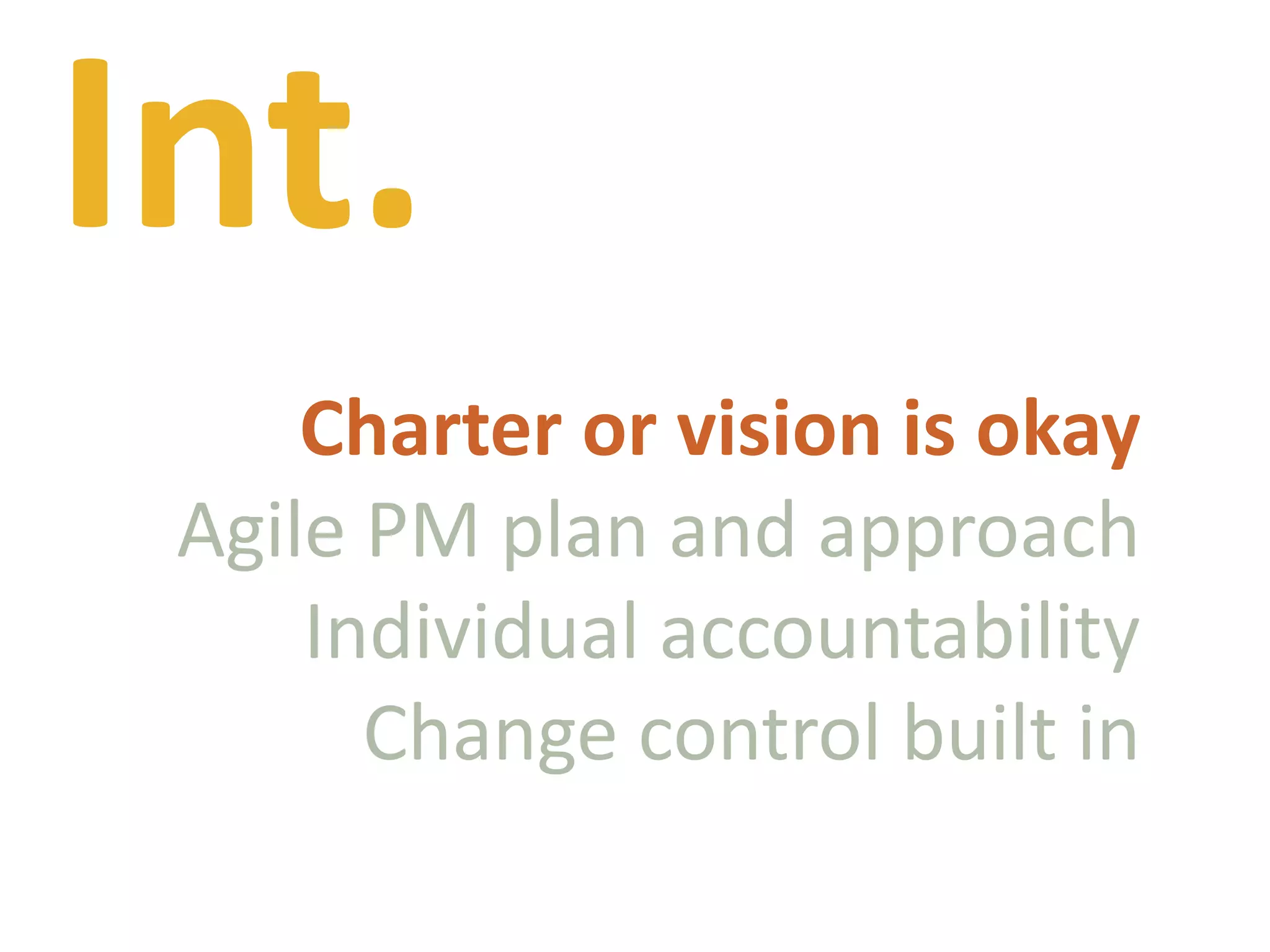 Int.

Charter or vision is okay
Agile PM plan and approach
Individual accountability
Change control built in